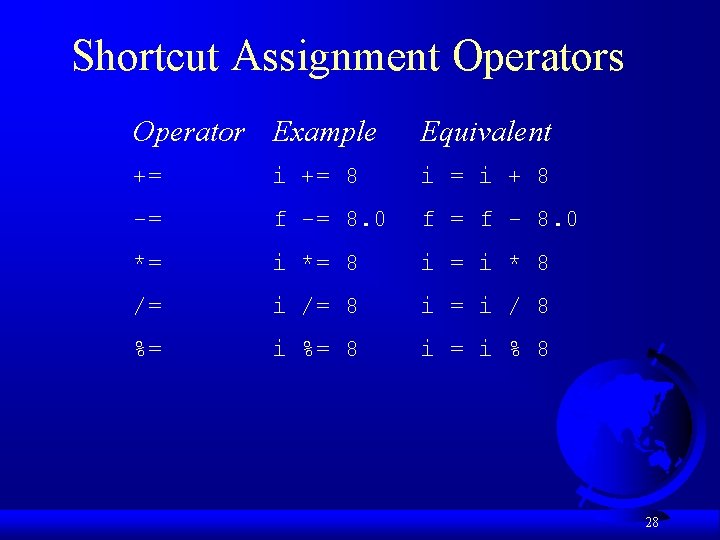 Shortcut Assignment Operators

| Operator | Example | Equivalent |
|---|---|---|
| += | i += 8 | i = i + 8 |
| -= | f -= 8.0 | f = f - 8.0 |
| *= | i *= 8 | i = i * 8 |
| /= | i /= 8 | i = i / 8 |
| %= | i %= 8 | i = i % 8 |

28